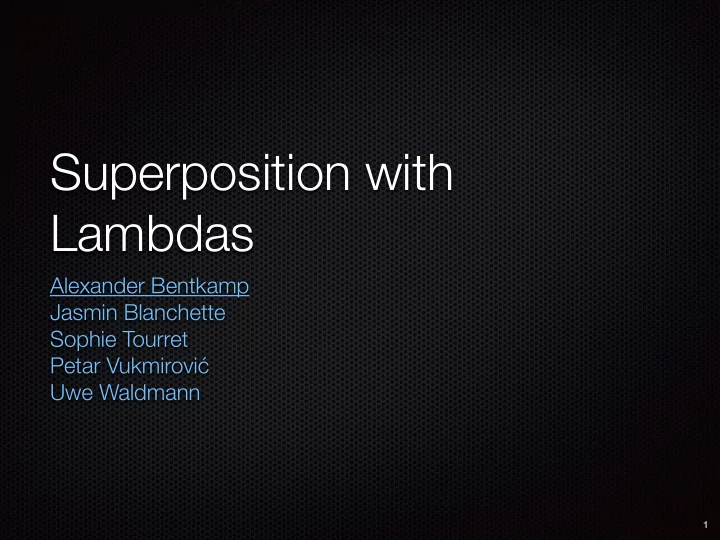 Superposition with Lambdas

Alexander Bentkamp
Jasmin Blanchette
Sophie Tourret
Petar Vukmirović
Uwe Waldmann

1